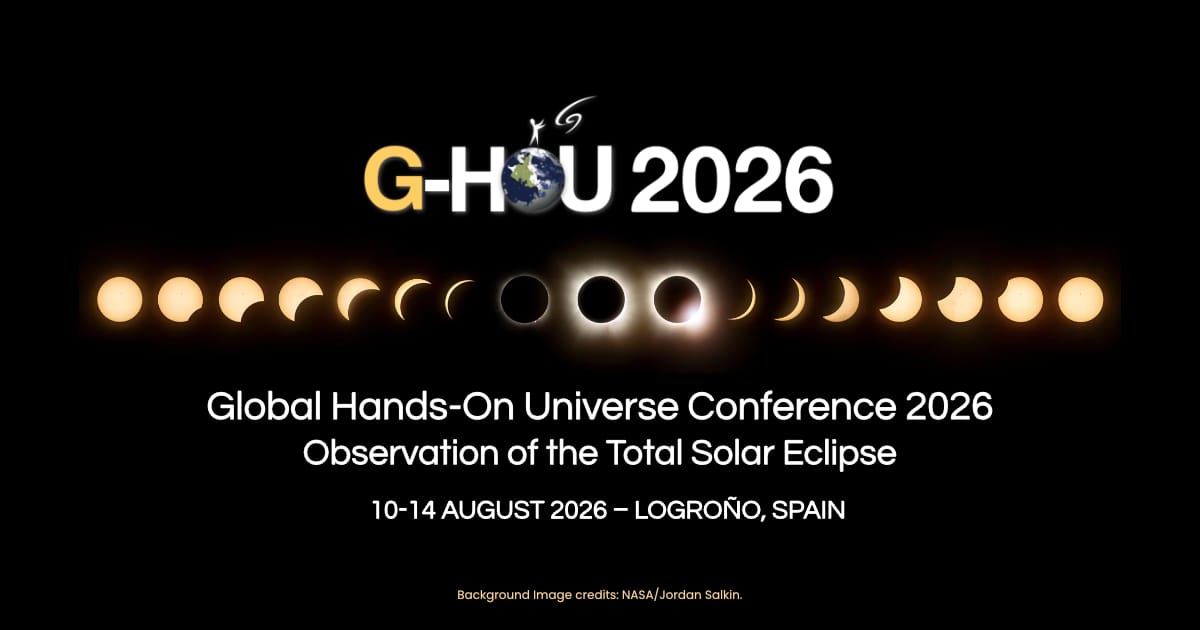 G-HOU 2026

Global Hands-On Universe Conference 2026
Observation of the Total Solar Eclipse

10-14 AUGUST 2026 – LOGROÑO, SPAIN

Background Image credits: NASA/Jordan Salkin.